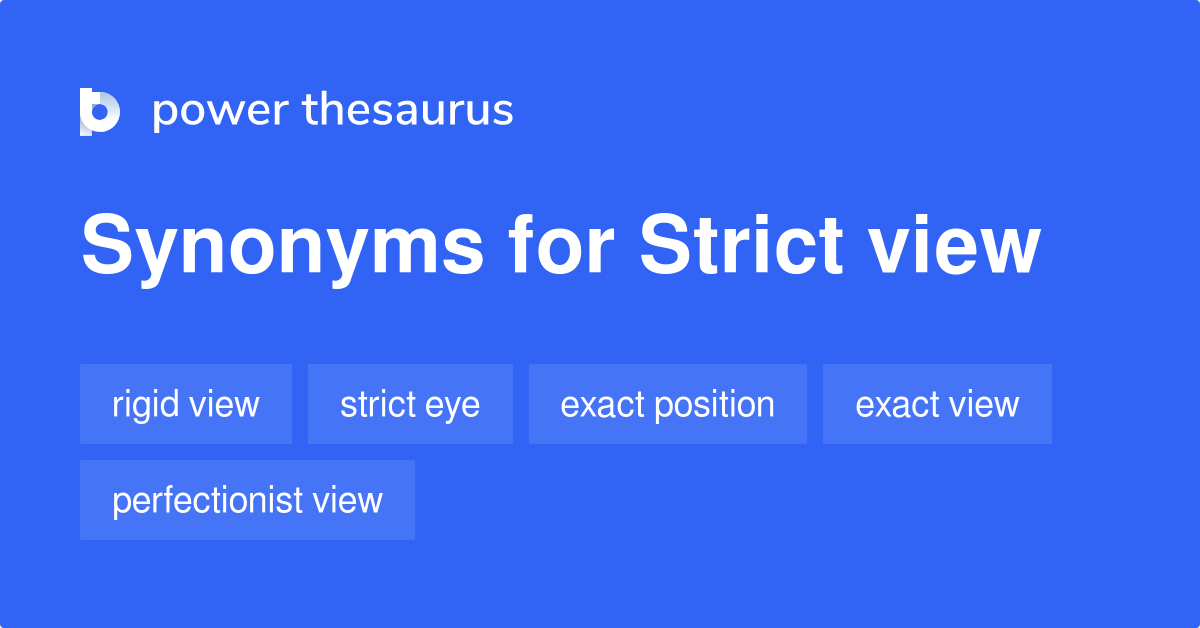 power thesaurus

Synonyms for Strict view

rigid view
strict eye
exact position
exact view
perfectionist view